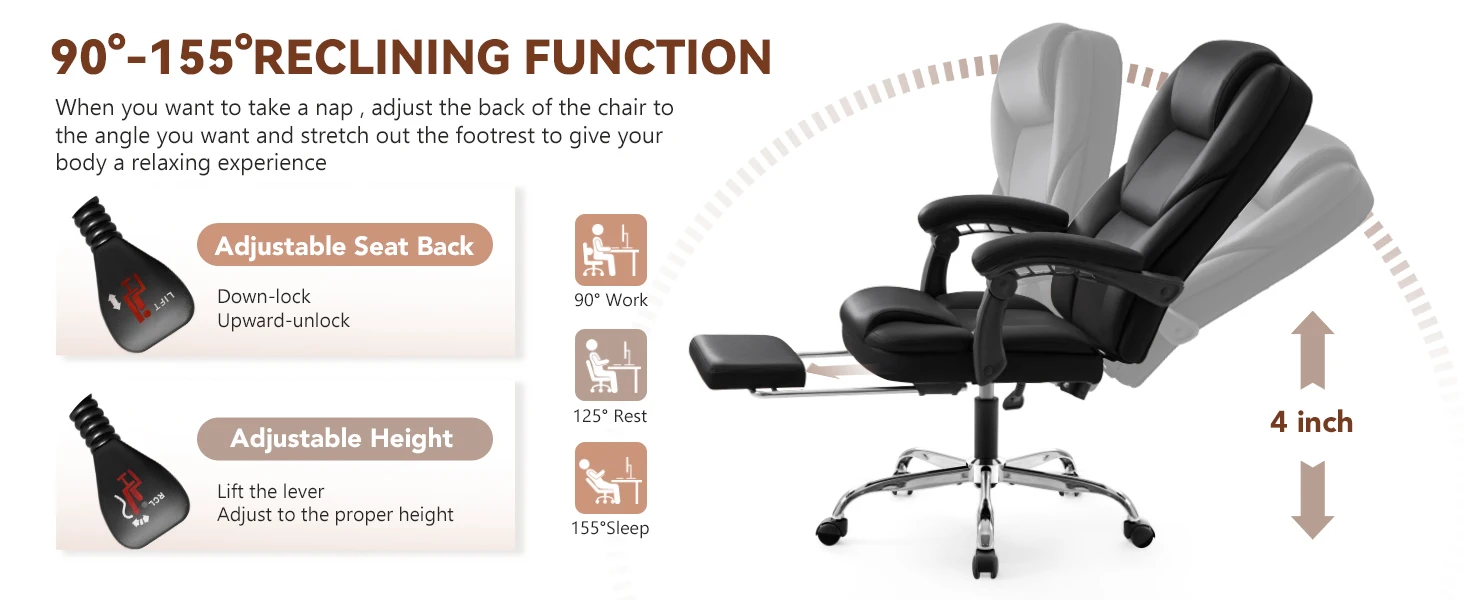 90°-155°RECLINING FUNCTION

When you want to take a nap , adjust the back of the chair to the angle you want and stretch out the footrest to give your body a relaxing experience

LIFT

Adjustable Seat Back

Down-lock
Upward-unlock

RCL

Adjustable Height

Lift the lever
Adjust to the proper height

90° Work

125° Rest

155°Sleep

4 inch